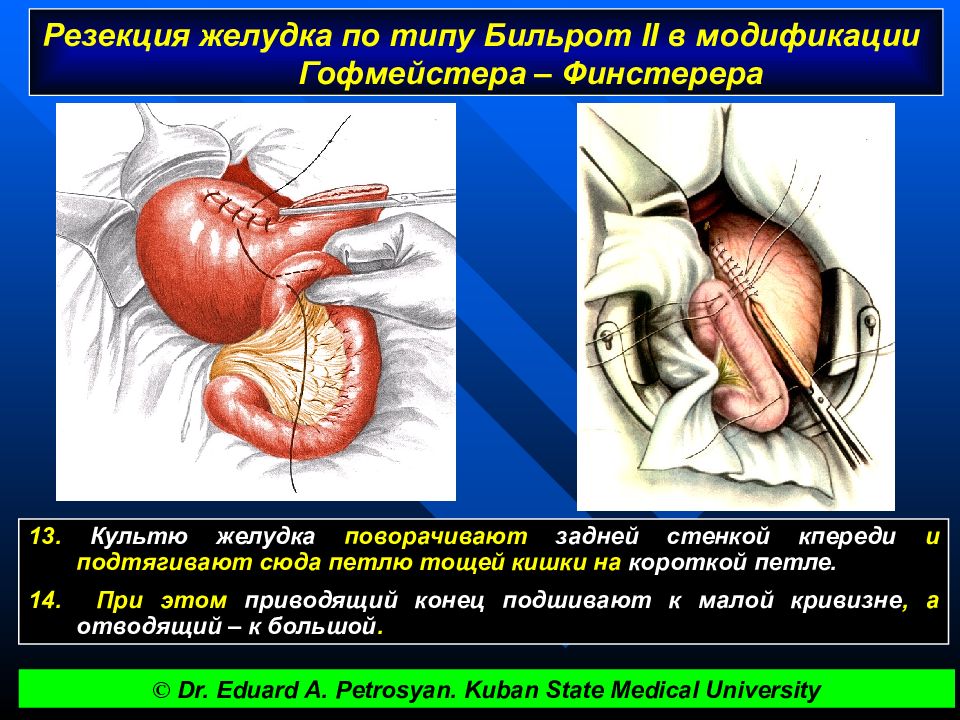 Резекция желудка по типу Бильрот II в модификации Гофмейстера – Финстерера

13. Культю желудка поворачивают задней стенкой кпереди и подтягивают сюда петлю тощей кишки на короткой петле.

14. При этом приводящий конец подшивают к малой кривизне, а отводящий – к большой.

© Dr. Eduard A. Petrosyan. Kuban State Medical University